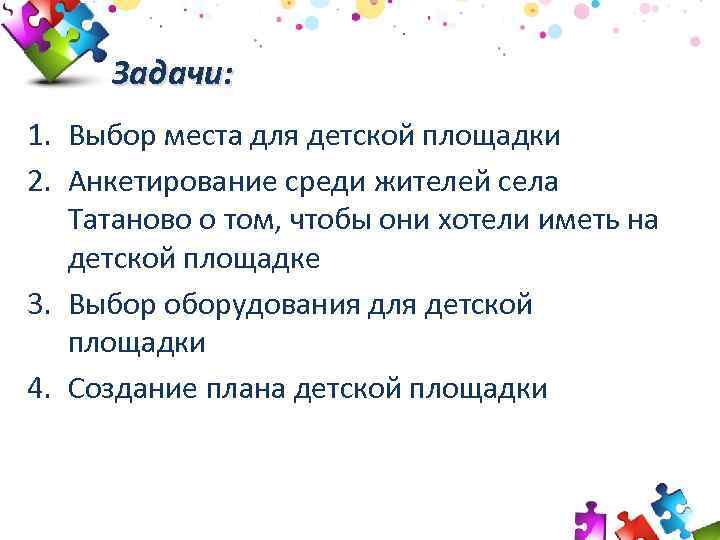 Задачи:

1. Выбор места для детской площадки
2. Анкетирование среди жителей села Татаново о том, чтобы они хотели иметь на детской площадке
3. Выбор оборудования для детской площадки
4. Создание плана детской площадки